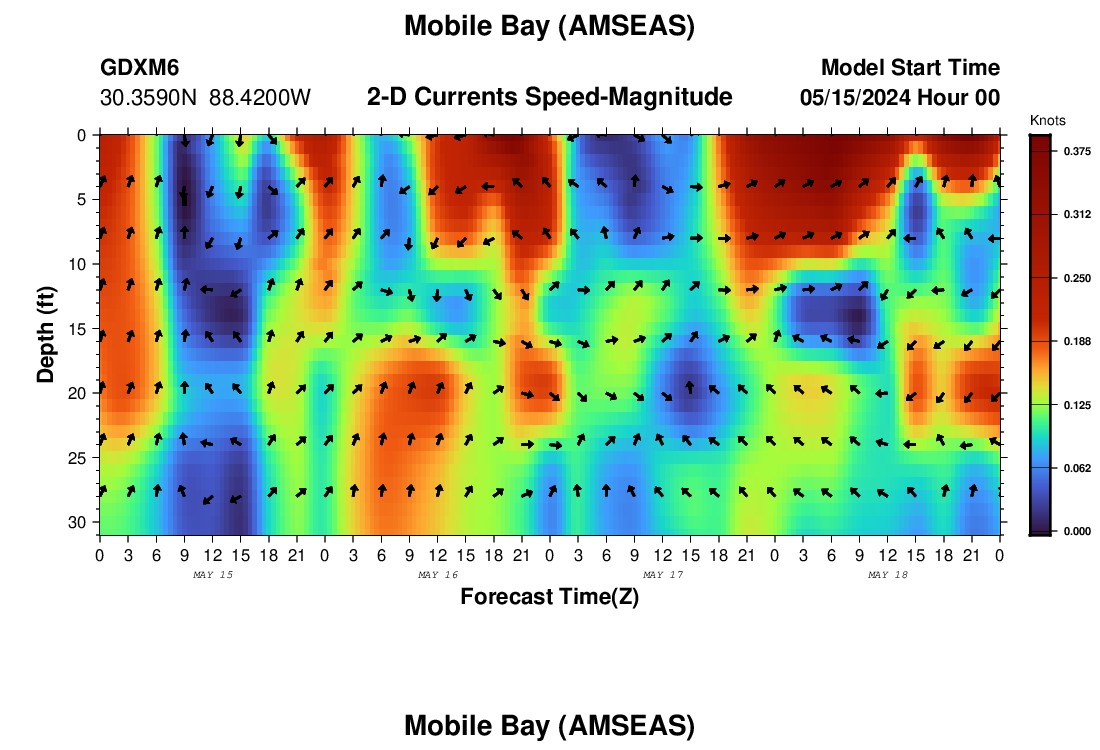 Mobile Bay (AMSEAS)

GDXM6
30.3590N 88.4200W

2-D Currents Speed-Magnitude

Model Start Time
05/15/2024 Hour 00

Knots
0.375
0.312
0.250
0.188
0.125
0.062
0.000

Depth (ft)
0
5
10
15
20
25
30

0 3 6 9 12 15 18 21 0 3 6 9 12 15 18 21 0 3 6 9 12 15 18 21 0 3 6 9 12 15 18 21 0
MAY 15
MAY 16
MAY 17
MAY 18

Forecast Time(Z)

Mobile Bay (AMSEAS)